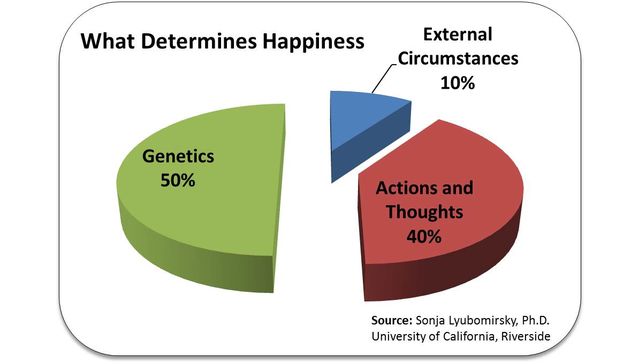 What Determines Happiness

External Circumstances 10%

Genetics 50%

Actions and Thoughts 40%

Source: Sonja Lyubomirsky, Ph.D. University of California, Riverside